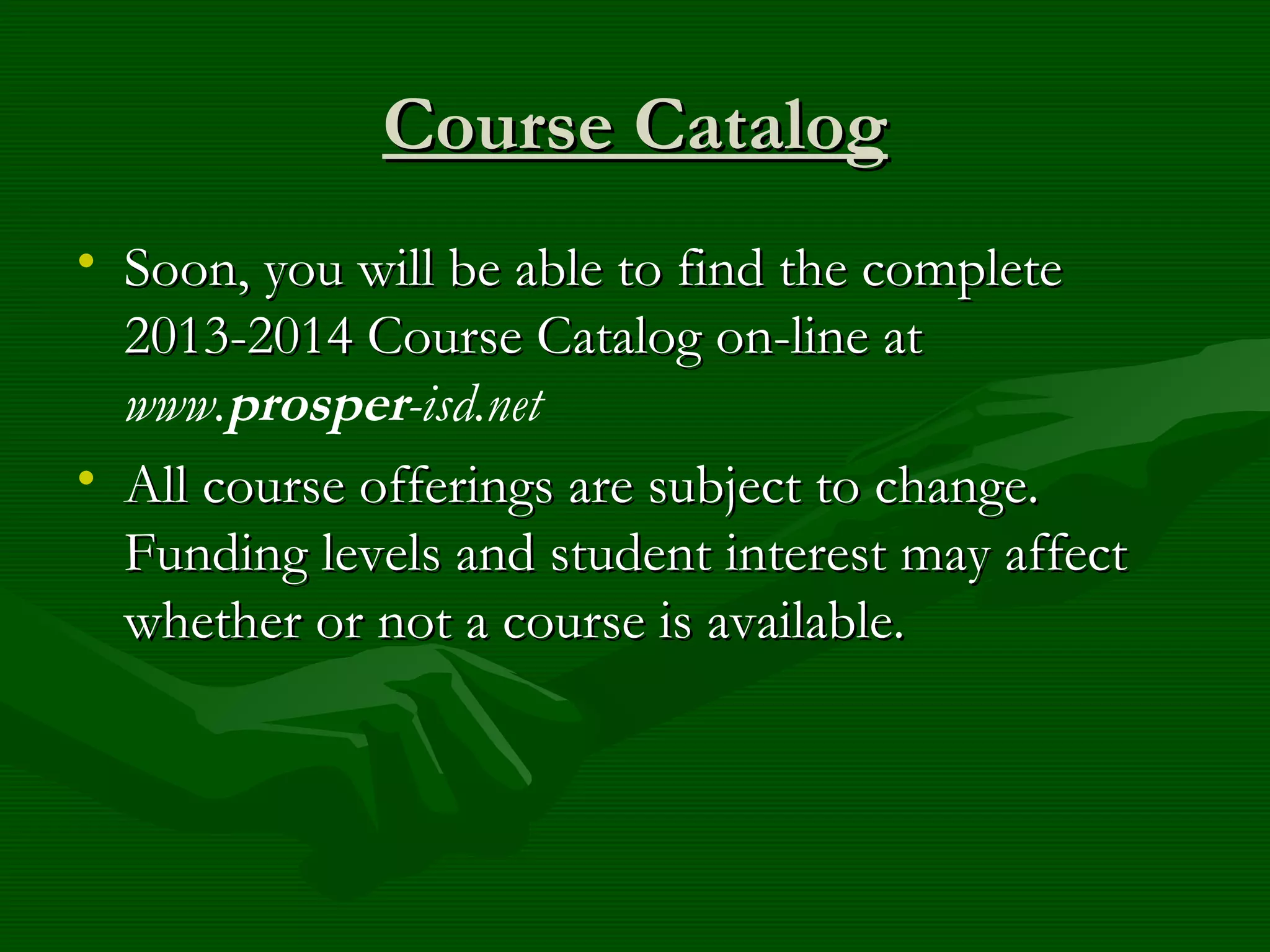 Course Catalog

• Soon, you will be able to find the complete 2013-2014 Course Catalog on-line at www.prosper-isd.net

• All course offerings are subject to change. Funding levels and student interest may affect whether or not a course is available.